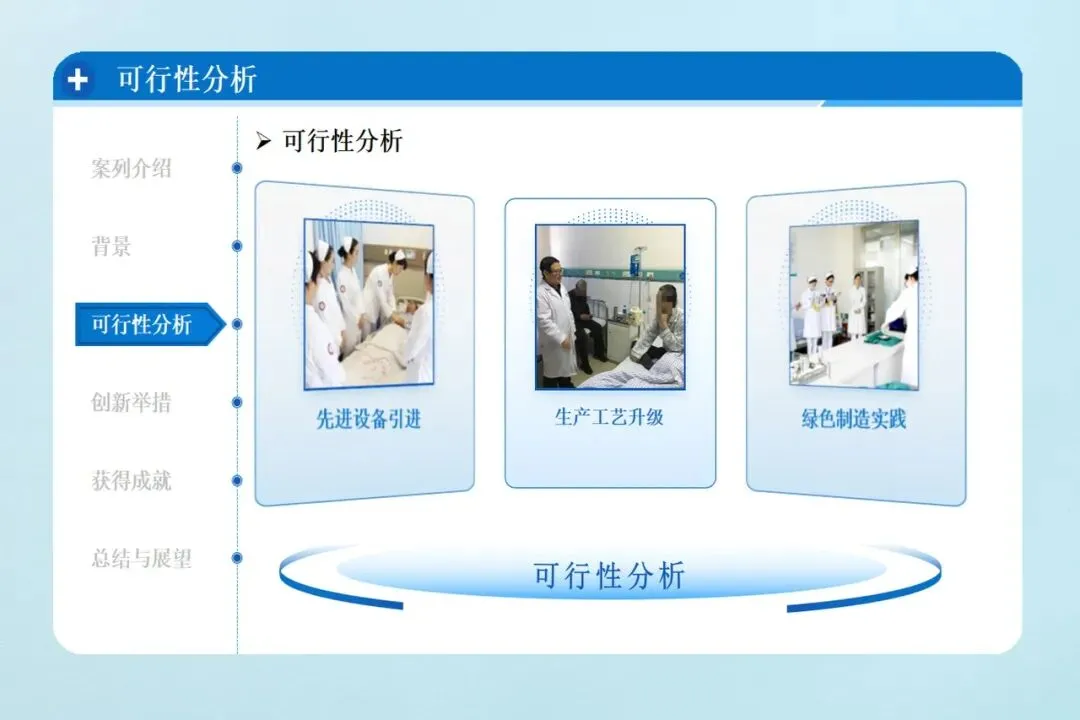 可行性分析

案列介绍
背景
可行性分析
创新举措
获得成就
总结与展望

➢ 可行性分析

先进设备引进

生产工艺升级

绿色制造实践

可行性分析